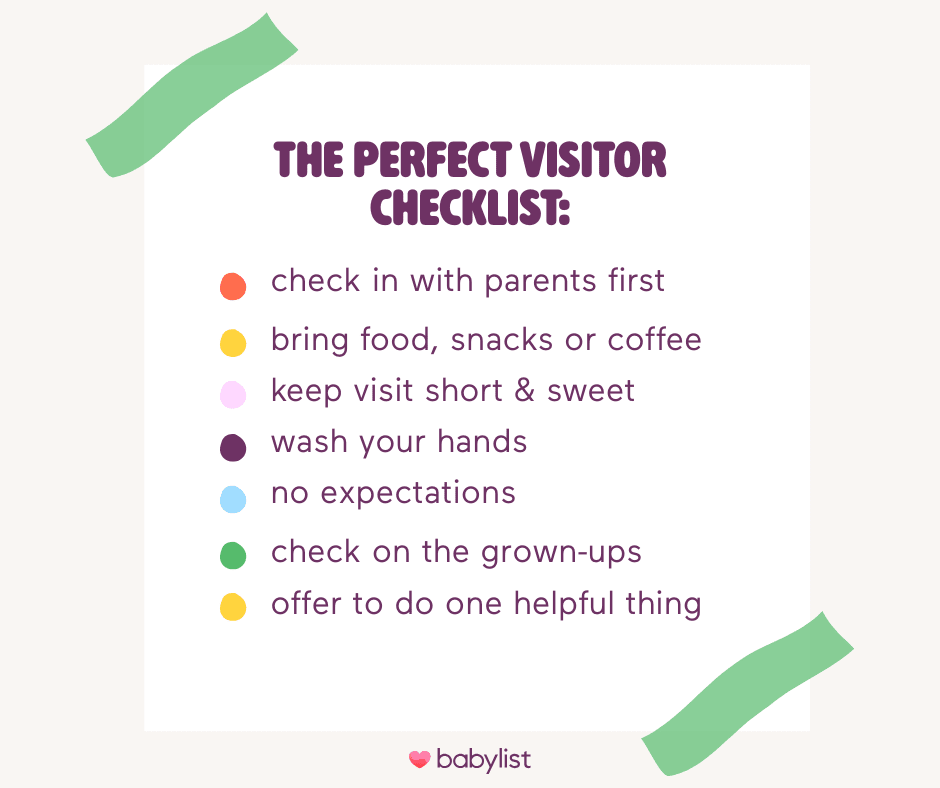 THE PERFECT VISITOR CHECKLIST:

check in with parents first
bring food, snacks or coffee
keep visit short & sweet
wash your hands
no expectations
check on the grown-ups
offer to do one helpful thing

babylist